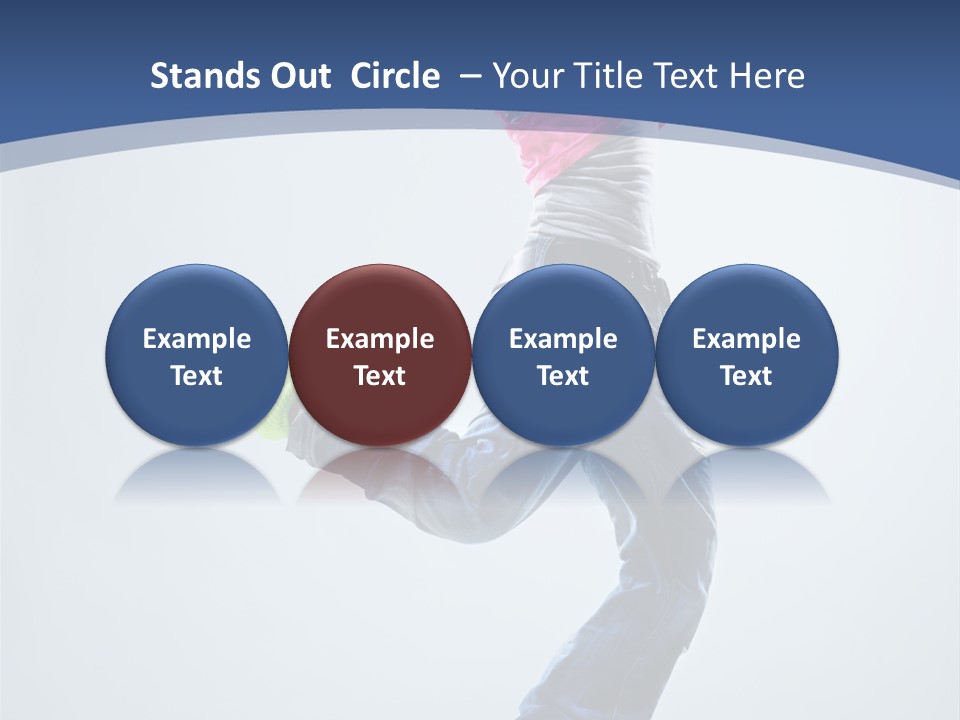 Stands Out Circle – Your Title Text Here

Example Text

Example Text

Example Text

Example Text